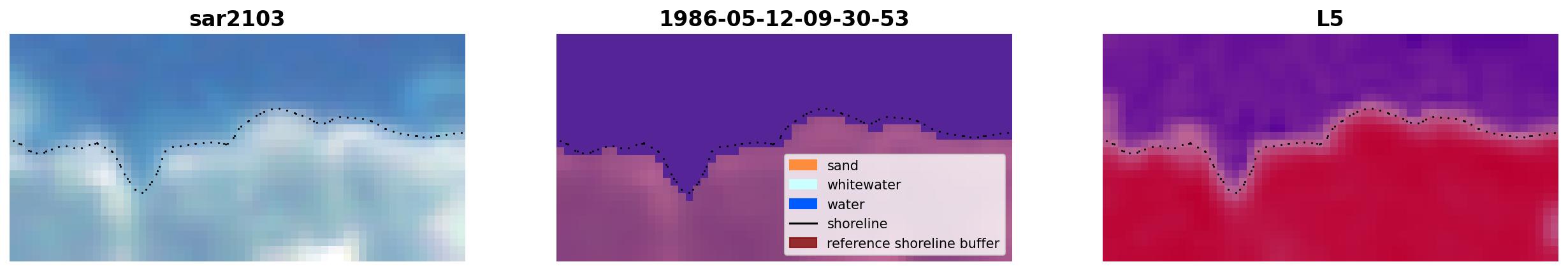 sar2103

1986-05-12-09-30-53

sand
whitewater
water
shoreline
reference shoreline buffer

L5